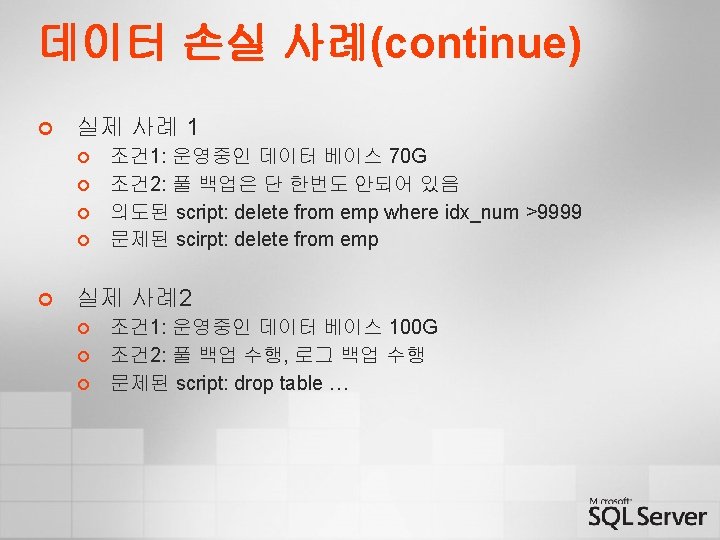 데이터 손실 사례(continue)

실제 사례 1

조건1: 운영중인 데이터 베이스 70G

조건2: 풀 백업은 단 한번도 안되어 있음

의도된 script: delete from emp where idx_num >9999

문제된 scirpt: delete from emp

실제 사례2

조건1: 운영중인 데이터 베이스 100G

조건2: 풀 백업 수행, 로그 백업 수행

문제된 script: drop table …

Microsoft SQL Server